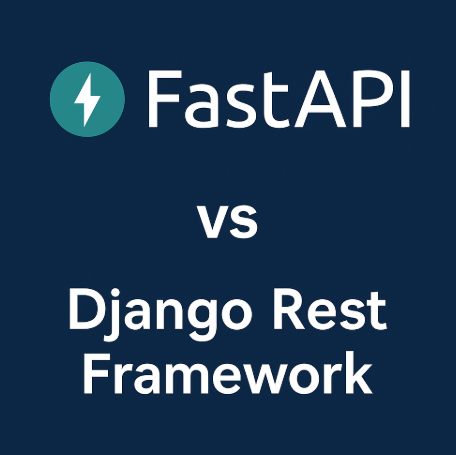 FastAPI

vs

Django Rest Framework